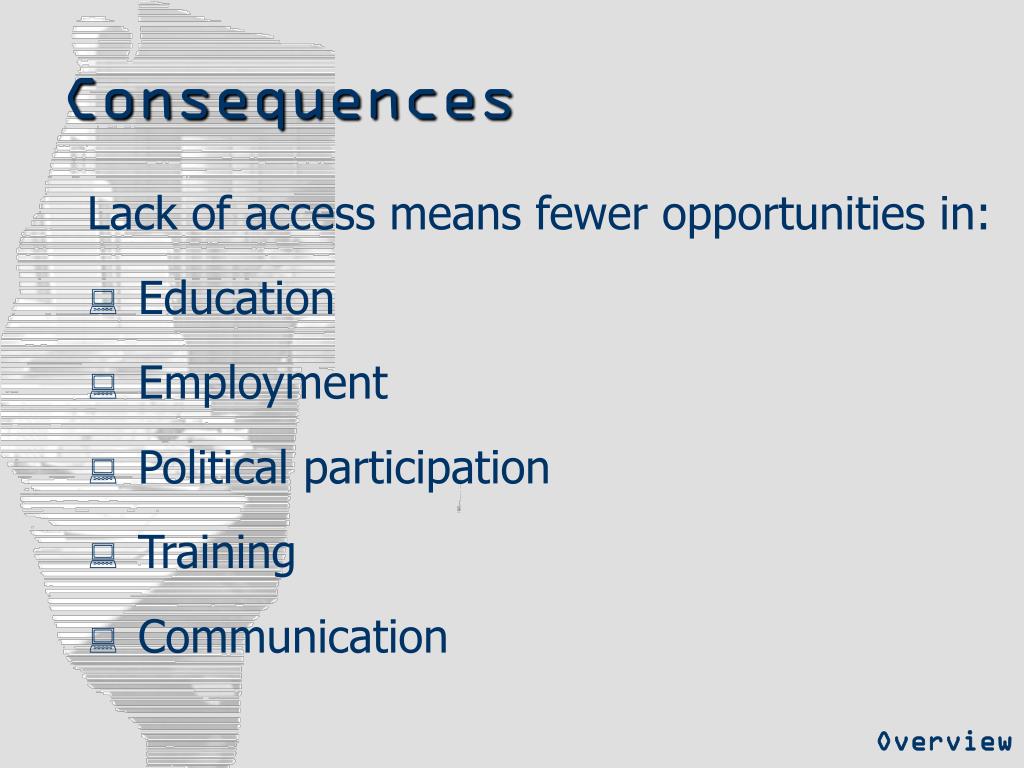 Consequences

Lack of access means fewer opportunities in:

Education

Employment

Political participation

Training

Communication

Overview